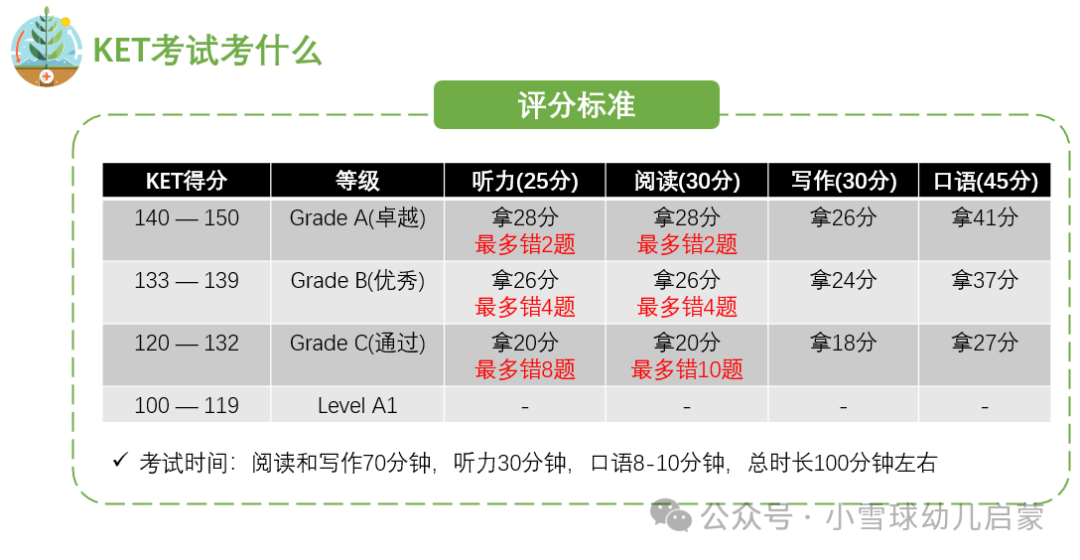 KET考试考什么

评分标准

| KET得分 | 等级 | 听力(25分) | 阅读(30分) | 写作(30分) | 口语(45分) |
|---|---|---|---|---|---|
| 140 — 150 | Grade A(卓越) | 拿28分 最多错2题 | 拿28分 最多错2题 | 拿26分 | 拿41分 |
| 133 — 139 | Grade B(优秀) | 拿26分 最多错4题 | 拿26分 最多错4题 | 拿24分 | 拿37分 |
| 120 — 132 | Grade C(通过) | 拿20分 最多错8题 | 拿20分 最多错10题 | 拿18分 | 拿27分 |
| 100 — 119 | Level A1 | - | - | - | - |

✓ 考试时间：阅读和写作70分钟，听力30分钟，口语8-10分钟，总时长100分钟左右

公众号 · 小雪球幼儿启蒙